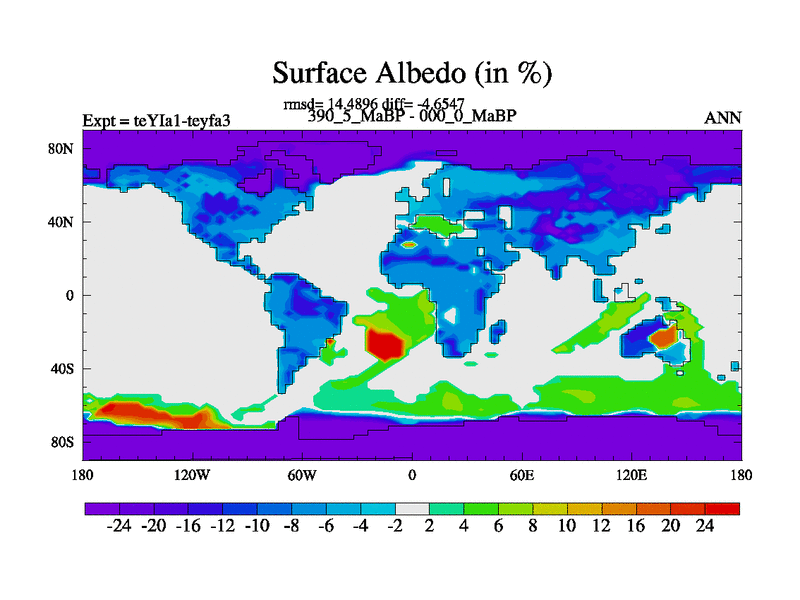 Surface Albedo (in %)

rmsd= 14.4896 diff= -4.6547

Expt = teYIa1-teyfa3

390_5_MaBP - 000_0_MaBP

ANN

80N

40N

0

40S

80S

180

120W

60W

0

60E

120E

180

-24 -20 -16 -12 -10 -8 -6 -4 -2 2 4 6 8 10 12 16 20 24